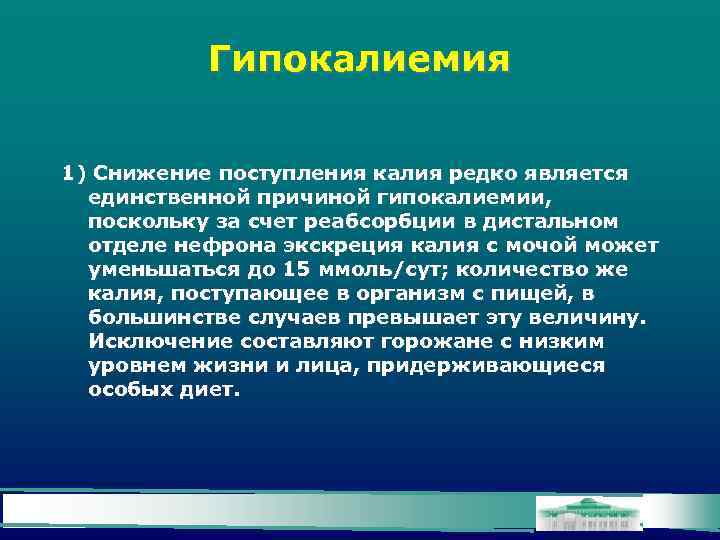 Гипокалиемия

1) Снижение поступления калия редко является единственной причиной гипокалиемии, поскольку за счет реабсорбции в дистальном отделе нефрона экскреция калия с мочой может уменьшаться до 15 ммоль/сут; количество же калия, поступающее в организм с пищей, в большинстве случаев превышает эту величину. Исключение составляют горожане с низким уровнем жизни и лица, придерживающиеся особых диет.